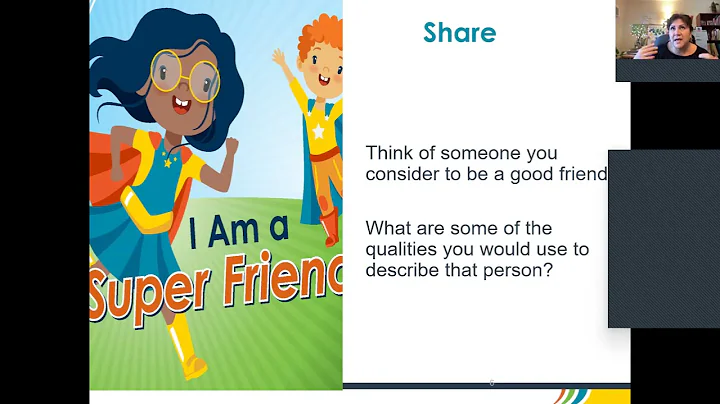 I Am a Super Frienc

Share

Think of someone you consider to be a good friend

What are some of the qualities you would use to describe that person?